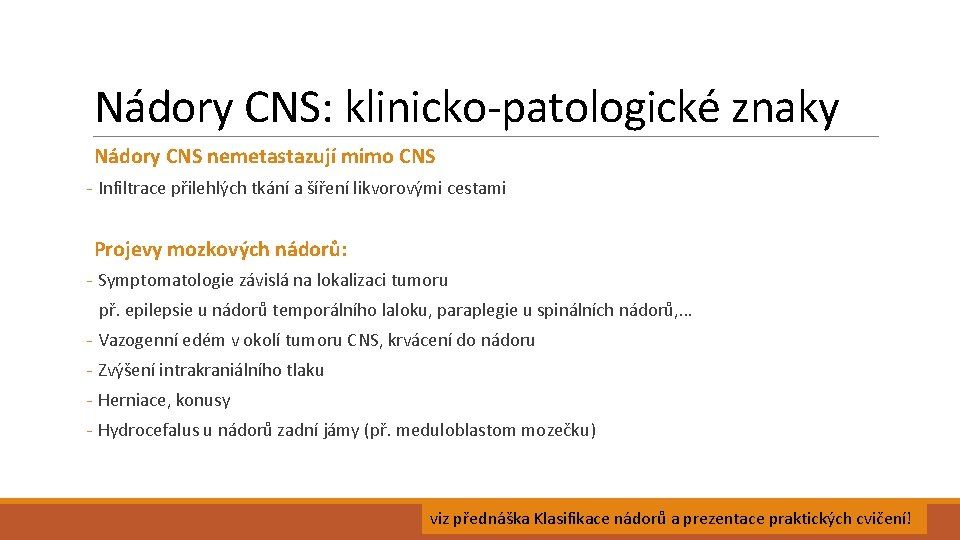 Nádory CNS: klinicko-patologické znaky

Nádory CNS nemetastazují mimo CNS

- Infiltrace přilehlých tkání a šíření likvorovými cestami

Projevy mozkových nádorů:

- Symptomatologie závislá na lokalizaci tumoru
př. epilepsie u nádorů temporálního laloku, paraplegie u spinálních nádorů,...

- Vazogenní edém v okolí tumoru CNS, krvácení do nádoru

- Zvýšení intrakraniálního tlaku

- Herniace, konusy

- Hydrocefalus u nádorů zadní jámy (př. meduloblastom mozečku)

viz přednáška Klasifikace nádorů a prezentace praktických cvičení!